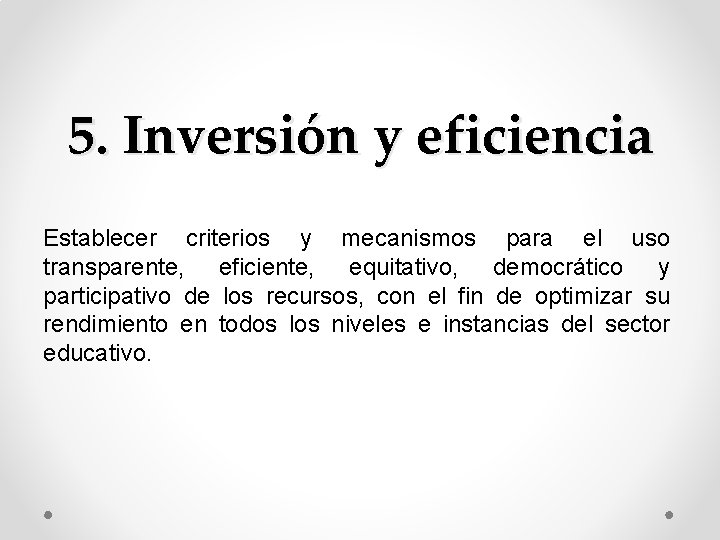 5. Inversión y eficiencia

Establecer criterios y mecanismos para el uso transparente, eficiente, equitativo, democrático y participativo de los recursos, con el fin de optimizar su rendimiento en todos los niveles e instancias del sector educativo.